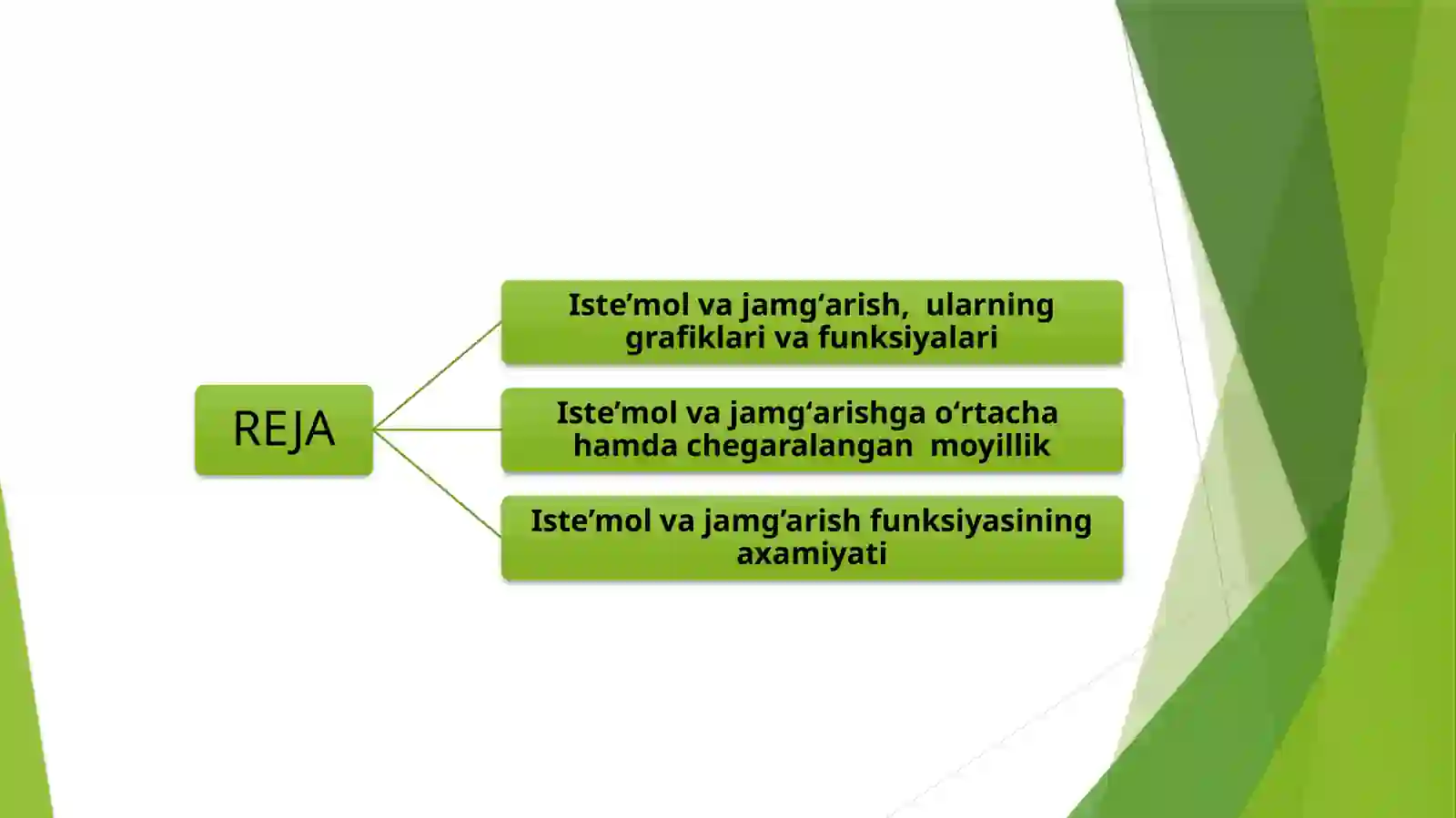 REJA

Iste’mol va jamg‘arish, ularning grafiklari va funksiyalari

Iste’mol va jamg‘arishga o‘rtacha hamda chegaralangan moyillik

Iste’mol va jamg’arish funksiyasining axamiyati